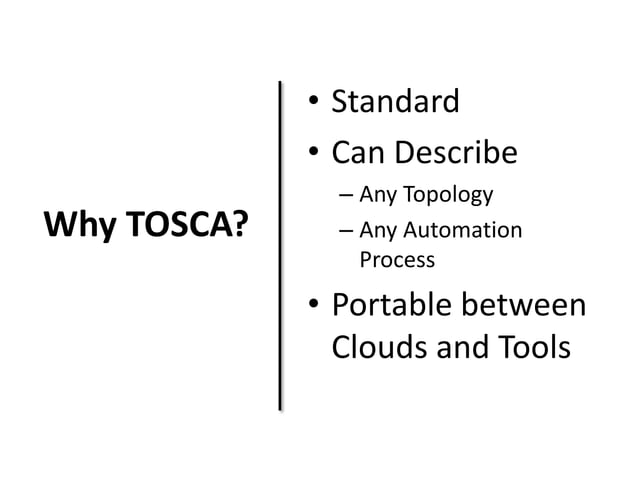 Why TOSCA?

• Standard
• Can Describe
  – Any Topology
  – Any Automation Process
• Portable between Clouds and Tools